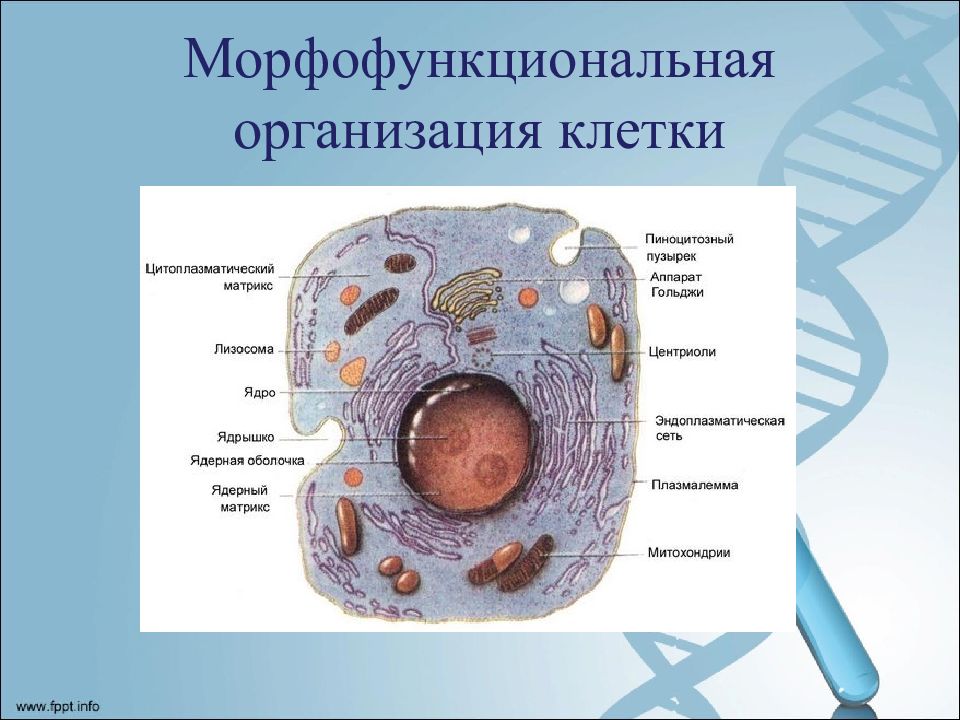 Морфофункциональная организация клетки

Цитоплазматический матрикс

Лизосома

Ядро

Ядрышко

Ядерная оболочка

Ядерный матрикс

Пиноцитозный пузырек

Аппарат Гольджи

Центриоли

Эндоплазматическая сеть

Плазмалемма

Митохондрии

www.fppt.info